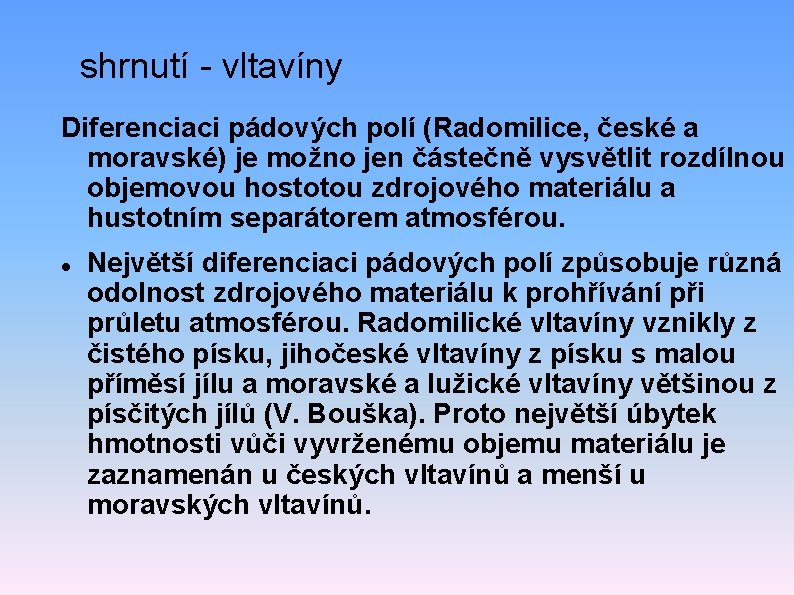 shrnutí - vltavíny

Diferenciaci pádových polí (Radomilice, české a moravské) je možno jen částečně vysvětlit rozdílnou objemovou hostotou zdrojového materiálu a hustotním separátorem atmosférou.

• Největší diferenciaci pádových polí způsobuje různá odolnost zdrojového materiálu k prohřívání při průletu atmosférou. Radomilické vltavíny vznikly z čistého písku, jihočeské vltavíny z písku s malou příměsí jílu a moravské a lužické vltavíny většinou z písčitých jílů (V. Bouška). Proto největší úbytek hmotnosti vůči vyvrženému objemu materiálu je zaznamenán u českých vltavínů a menší u moravských vltavínů.